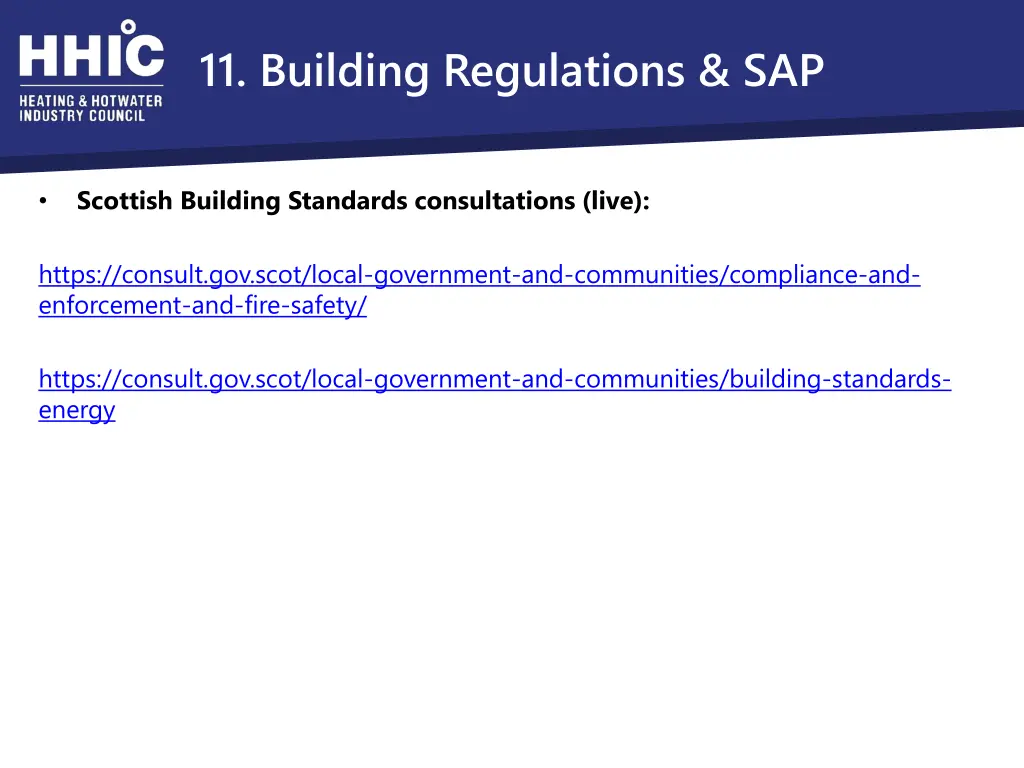 HHIC
HEATING & HOTWATER INDUSTRY COUNCIL

11. Building Regulations & SAP

• Scottish Building Standards consultations (live):

https://consult.gov.scot/local-government-and-communities/compliance-and-enforcement-and-fire-safety/

https://consult.gov.scot/local-government-and-communities/building-standards-energy